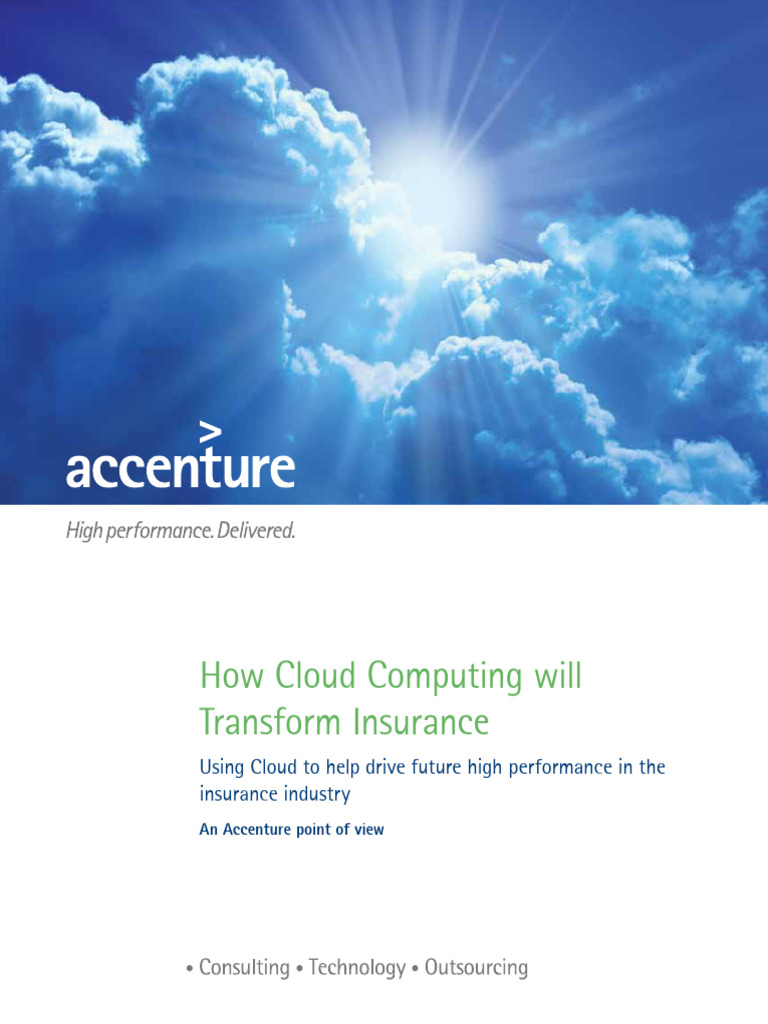 accenture

High performance. Delivered.

How Cloud Computing will Transform Insurance

Using Cloud to help drive future high performance in the insurance industry

An Accenture point of view

• Consulting • Technology • Outsourcing